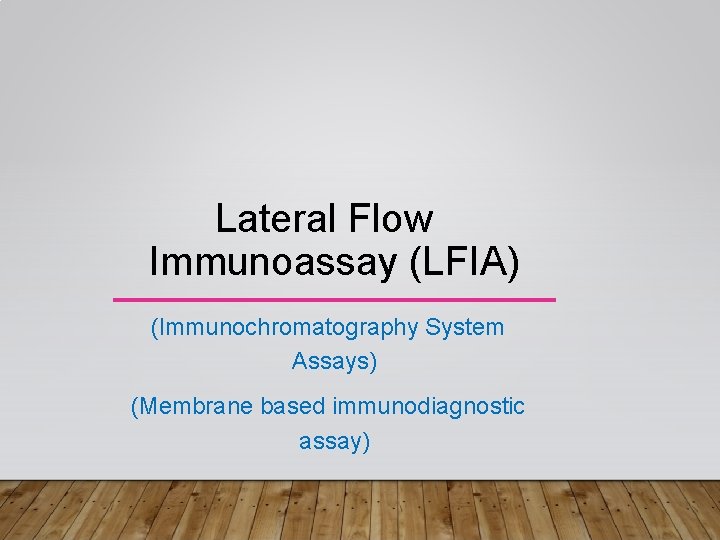 Lateral Flow Immunoassay (LFIA)

(Immunochromatography System Assays)

(Membrane based immunodiagnostic assay)